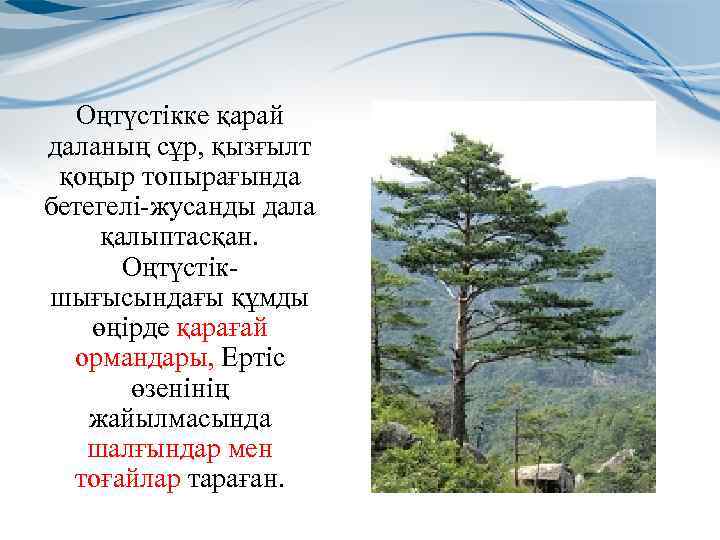 Оңтүстікке қарай даланың сұр, қызғылт қоңыр топырағында бетегелі-жусанды дала қалыптасқан. Оңтүстік-шығысындағы құмды өңірде қарағай ормандары, Ертіс өзенінің жайылмасында шалғындар мен тоғайлар тараған.